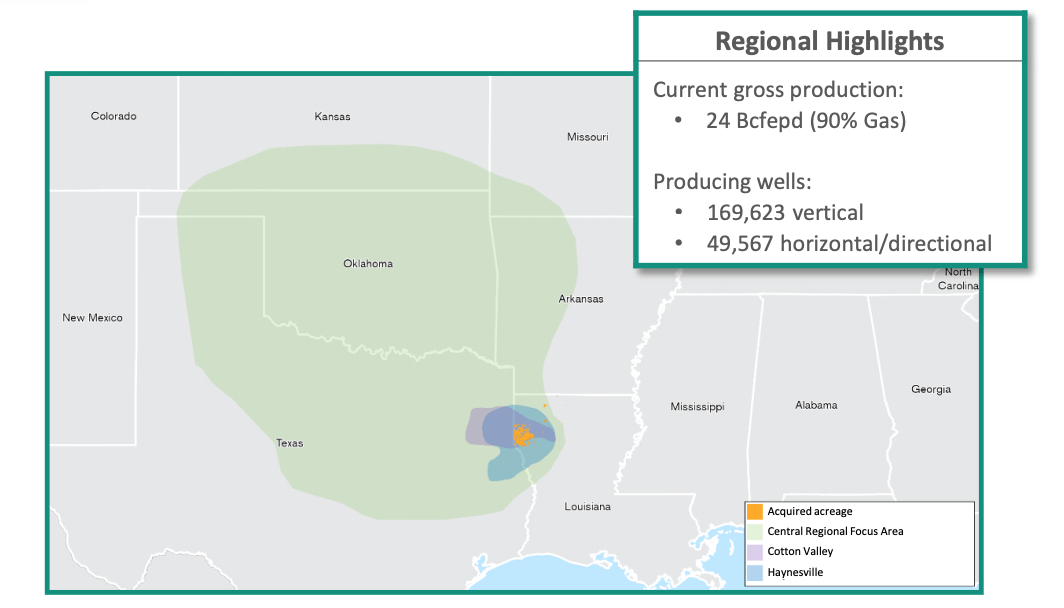 Regional Highlights

Current gross production:
• 24 Bcfepd (90% Gas)

Producing wells:
• 169,623 vertical
• 49,567 horizontal/directional

Colorado

Kansas

Missouri

Oklahoma

Arkansas

North Carolina

New Mexico

Texas

Mississippi

Alabama

Georgia

Louisiana

Acquired acreage
Central Regional Focus Area
Cotton Valley
Haynesville